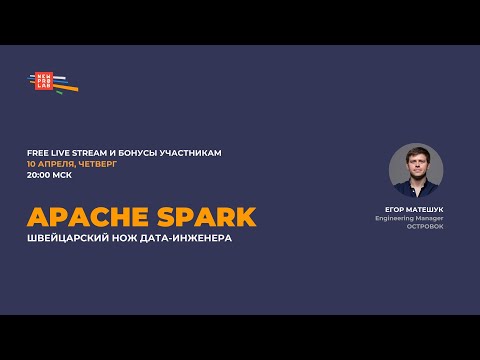 NEW PRO LAB

FREE LIVE STREAM И БОНУСЫ УЧАСТНИКАМ
10 АПРЕЛЯ, ЧЕТВЕРГ
20:00 МСК

APACHE SPARK
ШВЕЙЦАРСКИЙ НОЖ ДАТА-ИНЖЕНЕРА

ЕГОР МАТЕШУК
Engineering Manager
ОСТРОВОК